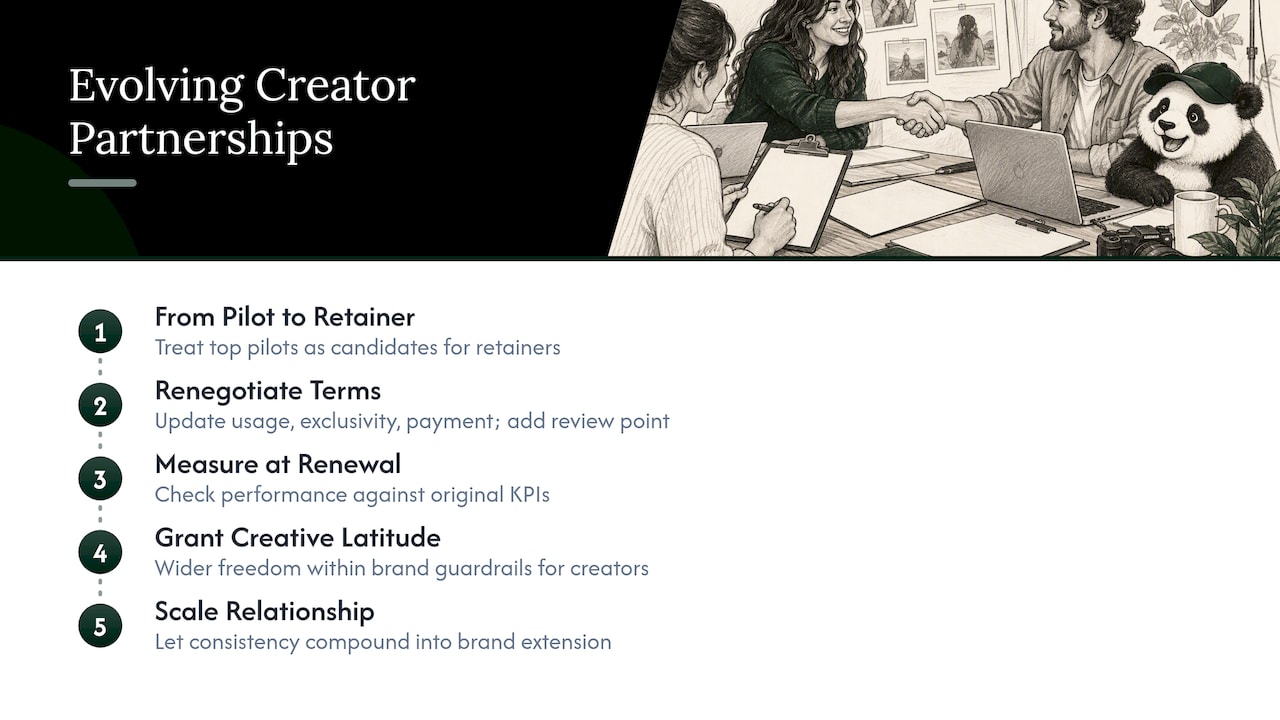 Evolving Creator Partnerships

1
From Pilot to Retainer
Treat top pilots as candidates for retainers

2
Renegotiate Terms
Update usage, exclusivity, payment; add review point

3
Measure at Renewal
Check performance against original KPIs

4
Grant Creative Latitude
Wider freedom within brand guardrails for creators

5
Scale Relationship
Let consistency compound into brand extension